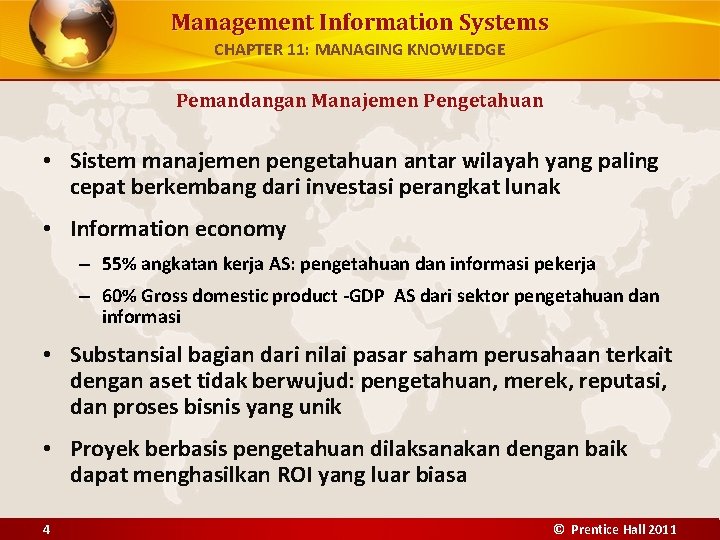 Management Information Systems
CHAPTER 11: MANAGING KNOWLEDGE

Pemandangan Manajemen Pengetahuan

• Sistem manajemen pengetahuan antar wilayah yang paling cepat berkembang dari investasi perangkat lunak

• Information economy

– 55% angkatan kerja AS: pengetahuan dan informasi pekerja

– 60% Gross domestic product -GDP AS dari sektor pengetahuan dan informasi

• Substansial bagian dari nilai pasar saham perusahaan terkait dengan aset tidak berwujud: pengetahuan, merek, reputasi, dan proses bisnis yang unik

• Proyek berbasis pengetahuan dilaksanakan dengan baik dapat menghasilkan ROI yang luar biasa

4

© Prentice Hall 2011